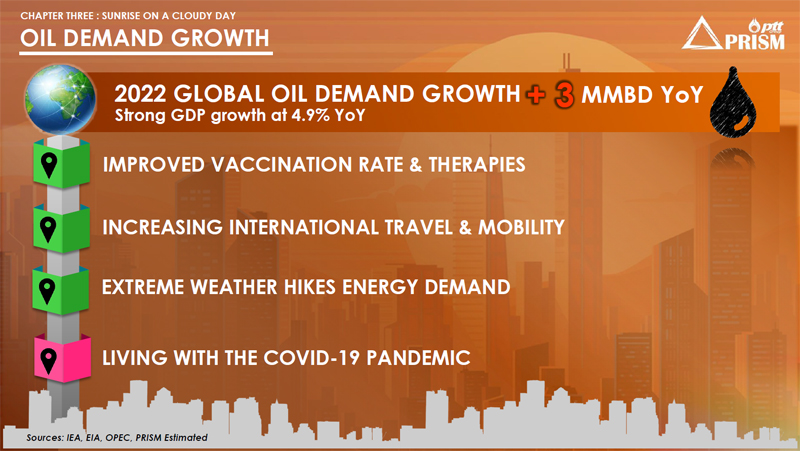 CHAPTER THREE : SUNRISE ON A CLOUDY DAY

OIL DEMAND GROWTH

ptt PRISM

2022 GLOBAL OIL DEMAND GROWTH + 3 MMBD YoY

Strong GDP growth at 4.9% YoY

IMPROVED VACCINATION RATE & THERAPIES

INCREASING INTERNATIONAL TRAVEL & MOBILITY

EXTREME WEATHER HIKES ENERGY DEMAND

LIVING WITH THE COVID-19 PANDEMIC

Sources: IEA, EIA, OPEC, PRISM Estimated